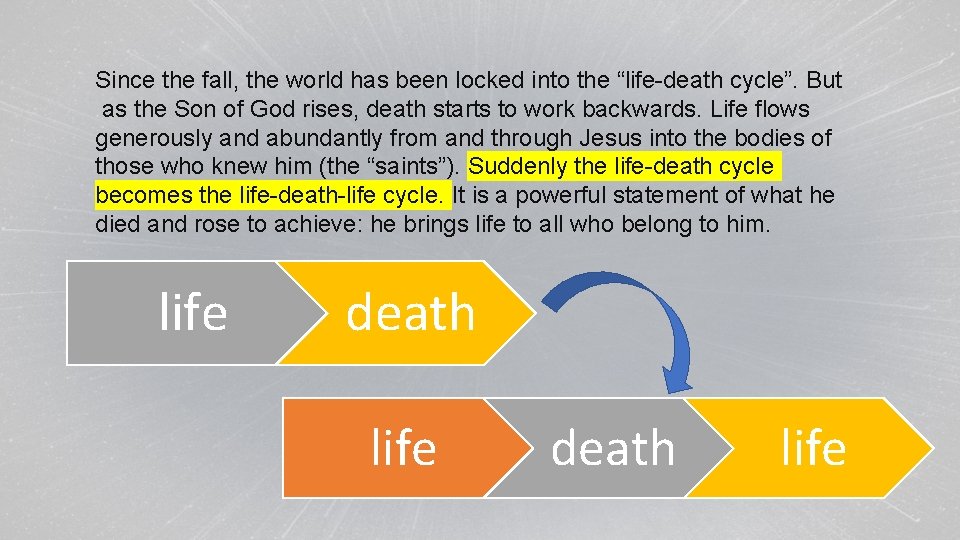 Since the fall, the world has been locked into the “life-death cycle”. But as the Son of God rises, death starts to work backwards. Life flows generously and abundantly from and through Jesus into the bodies of those who knew him (the “saints”). Suddenly the life-death cycle becomes the life-death-life cycle. It is a powerful statement of what he died and rose to achieve: he brings life to all who belong to him.

life

death

life

death

life